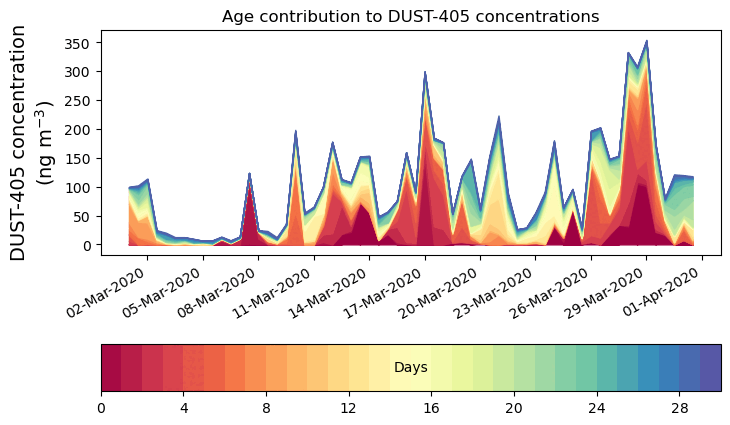 Age contribution to DUST-405 concentrations

DUST-405 concentration (ng m$^{-3}$)

350
300
250
200
150
100
50
0

02-Mar-2020
05-Mar-2020
08-Mar-2020
11-Mar-2020
14-Mar-2020
17-Mar-2020
20-Mar-2020
23-Mar-2020
26-Mar-2020
29-Mar-2020
01-Apr-2020

Days

0
4
8
12
16
20
24
28